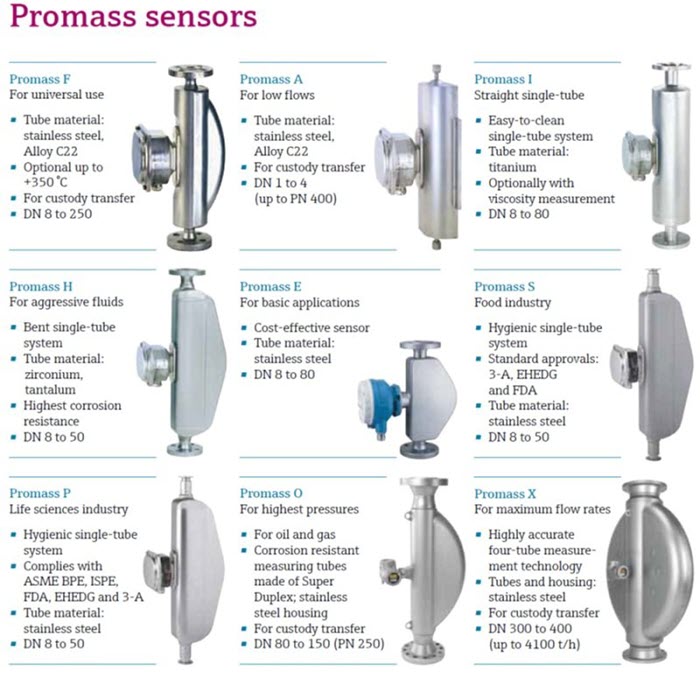 Promass sensors

Promass F
For universal use

- Tube material: stainless steel, Alloy C22
- Optional up to +350 °C
- For custody transfer
- DN 8 to 250

Promass A
For low flows

- Tube material: stainless steel, Alloy C22
- For custody transfer
- DN 1 to 4 (up to PN 400)

Promass I
Straight single-tube

- Easy-to-clean single-tube system
- Tube material: titanium
- Optionally with viscosity measurement
- DN 8 to 80

Promass H
For aggressive fluids

- Bent single-tube system
- Tube material: zirconium, tantalum
- Highest corrosion resistance
- DN 8 to 50

Promass E
For basic applications

- Cost-effective sensor
- Tube material: stainless steel
- DN 8 to 80

Promass S
Food industry

- Hygienic single-tube system
- Standard approvals: 3-A, EHEDG and FDA
- Tube material: stainless steel
- DN 8 to 50

Promass P
Life sciences industry

- Hygienic single-tube system
- Complies with ASME BPE, ISPE, FDA, EHEDG and 3-A
- Tube material: stainless steel
- DN 8 to 50

Promass O
For highest pressures

- For oil and gas
- Corrosion resistant measuring tubes made of Super Duplex; stainless steel housing
- For custody transfer
- DN 80 to 150 (PN 250)

Promass X
For maximum flow rates

- Highly accurate four-tube measurement technology
- Tubes and housing: stainless steel
- For custody transfer
- DN 300 to 400 (up to 4100 t/h)